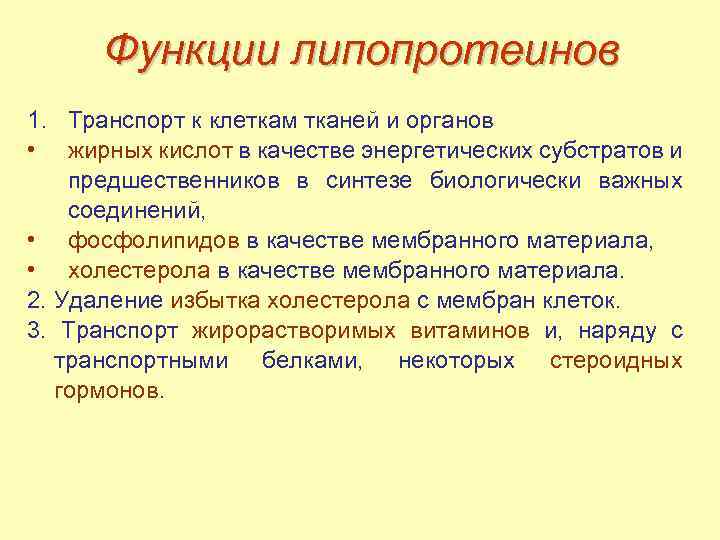 Функции липопротеинов

1. Транспорт к клеткам тканей и органов
• жирных кислот в качестве энергетических субстратов и предшественников в синтезе биологически важных соединений,
• фосфолипидов в качестве мембранного материала,
• холестерола в качестве мембранного материала.
2. Удаление избытка холестерола с мембран клеток.
3. Транспорт жирорастворимых витаминов и, наряду с транспортными белками, некоторых стероидных гормонов.